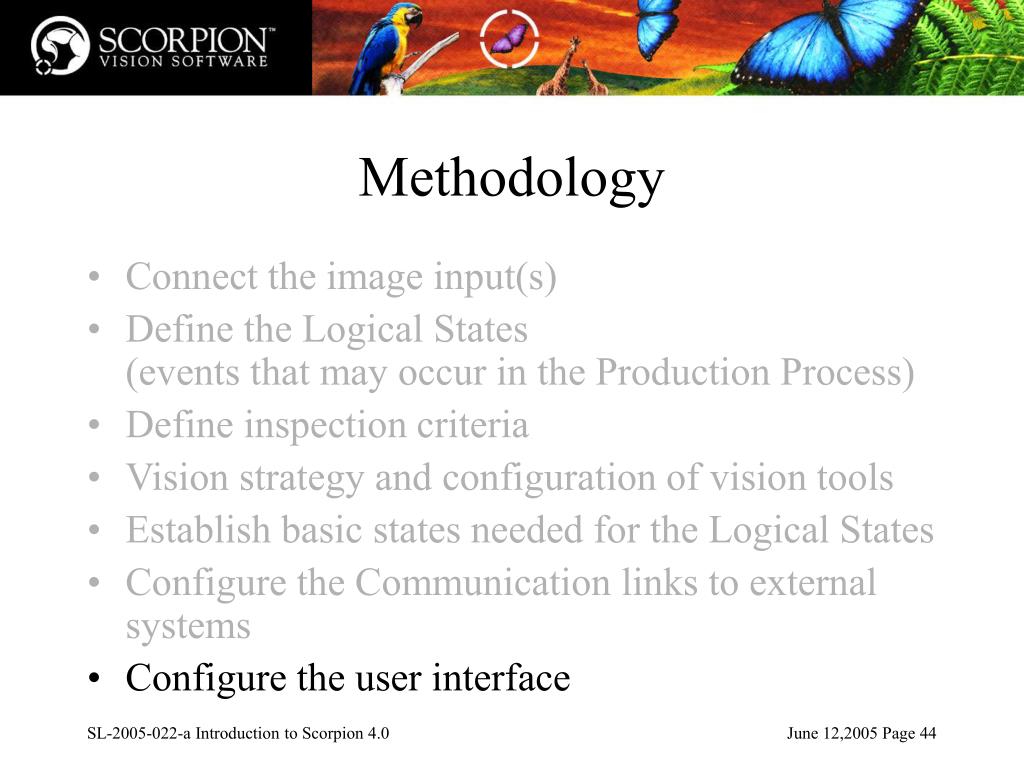 SCORPION™
VISION SOFTWARE

Methodology

• Connect the image input(s)
• Define the Logical States (events that may occur in the Production Process)
• Define inspection criteria
• Vision strategy and configuration of vision tools
• Establish basic states needed for the Logical States
• Configure the Communication links to external systems
• Configure the user interface

SL-2005-022-a Introduction to Scorpion 4.0

June 12,2005 Page 44